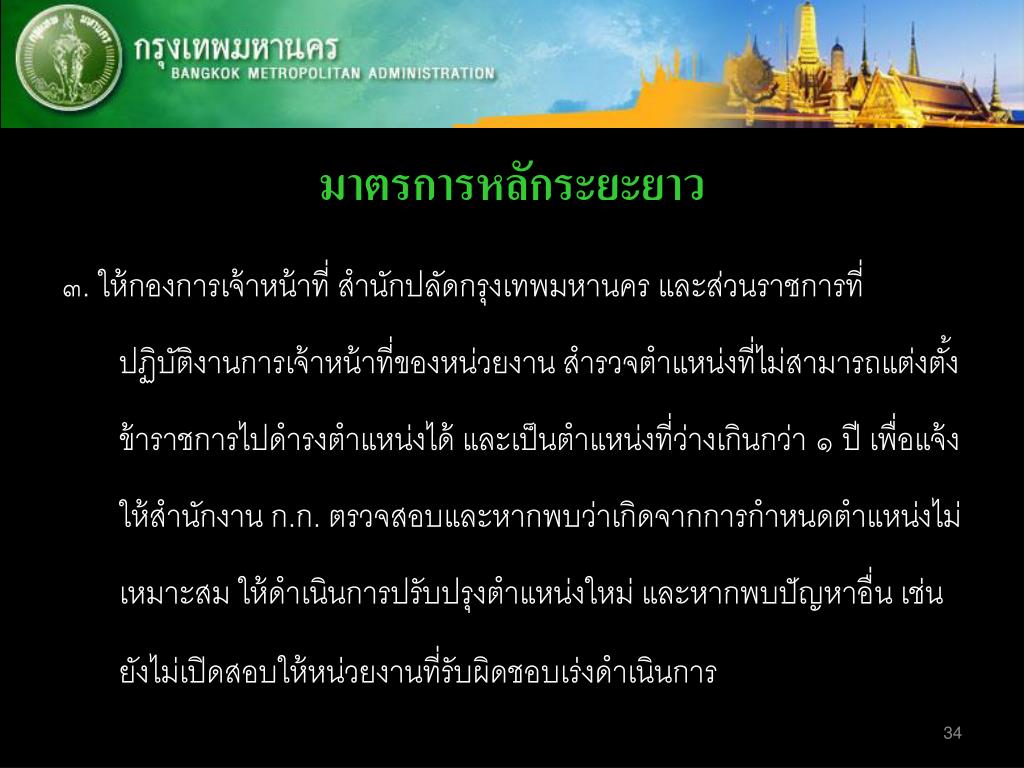 กรุงเทพมหานคร
BANGKOK METROPOLITAN ADMINISTRATION

มาตรการหลักระยะยาว

๓. ให้กองการเจ้าหน้าที่ สำนักปลัดกรุงเทพมหานคร และส่วนราชการที่ปฏิบัติงานการเจ้าหน้าที่ของหน่วยงาน สำรวจตำแหน่งที่ไม่สามารถแต่งตั้งข้าราชการไปดำรงตำแหน่งได้ และเป็นตำแหน่งที่ว่างเกินกว่า ๑ ปี เพื่อแจ้งให้สำนักงาน ก.ก. ตรวจสอบและหากพบว่าเกิดจากการกำหนดตำแหน่งไม่เหมาะสม ให้ดำเนินการปรับปรุงตำแหน่งใหม่ และหากพบปัญหาอื่น เช่น ยังไม่เปิดสอบให้หน่วยงานที่รับผิดชอบเร่งดำเนินการ

34